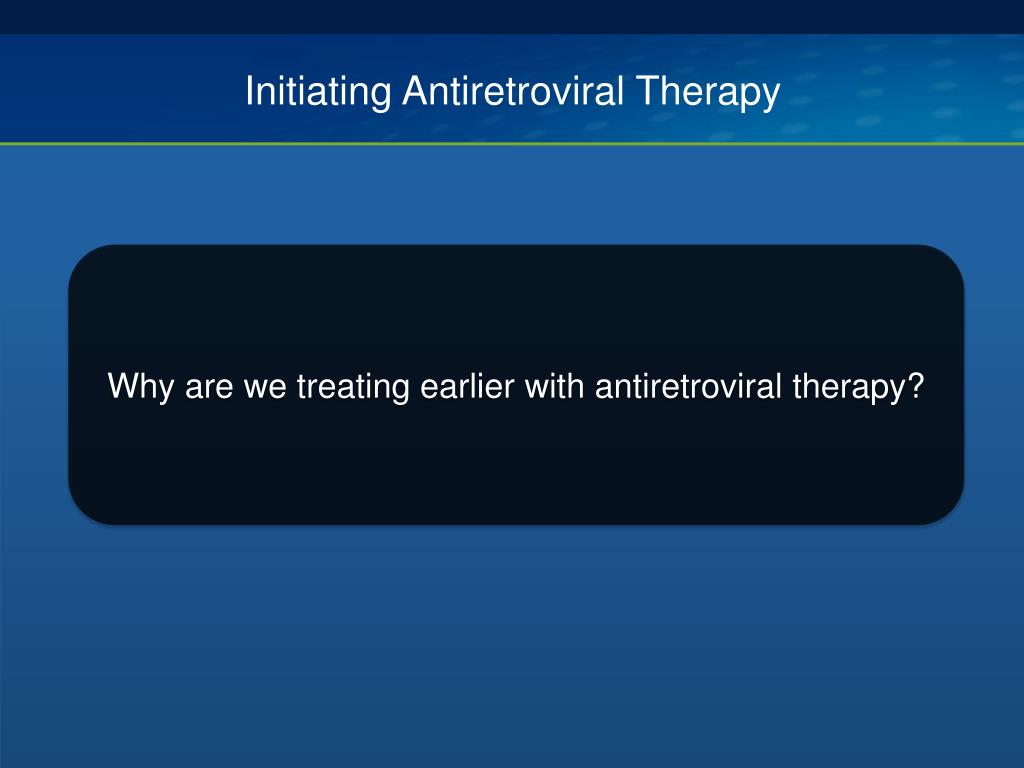 Initiating Antiretroviral Therapy

Why are we treating earlier with antiretroviral therapy?